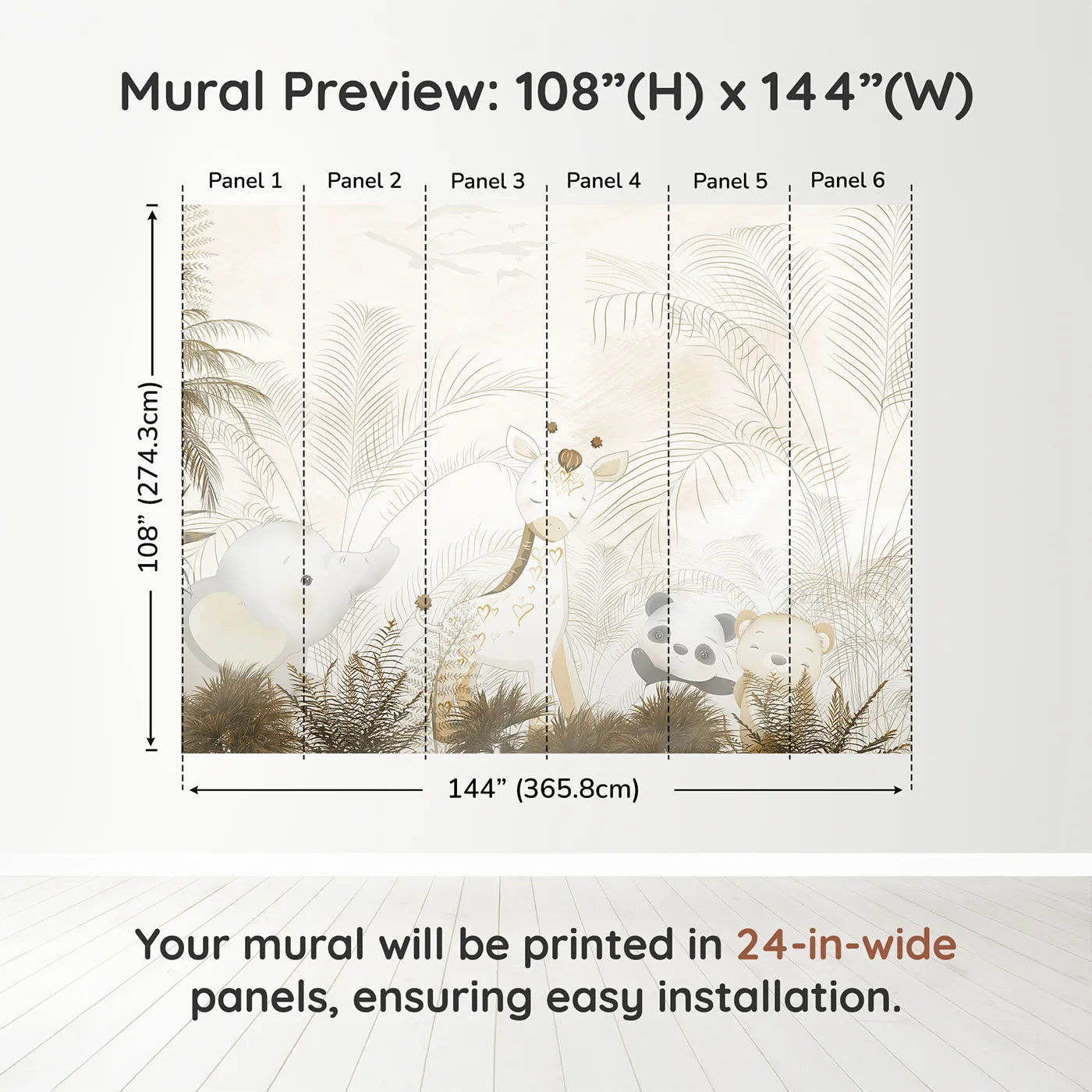 Mural Preview: 108”(H) x 144”(W)

Panel 1
Panel 2
Panel 3
Panel 4
Panel 5
Panel 6

108” (274.3cm)

144” (365.8cm)

Your mural will be printed in 24-in-wide panels, ensuring easy installation.